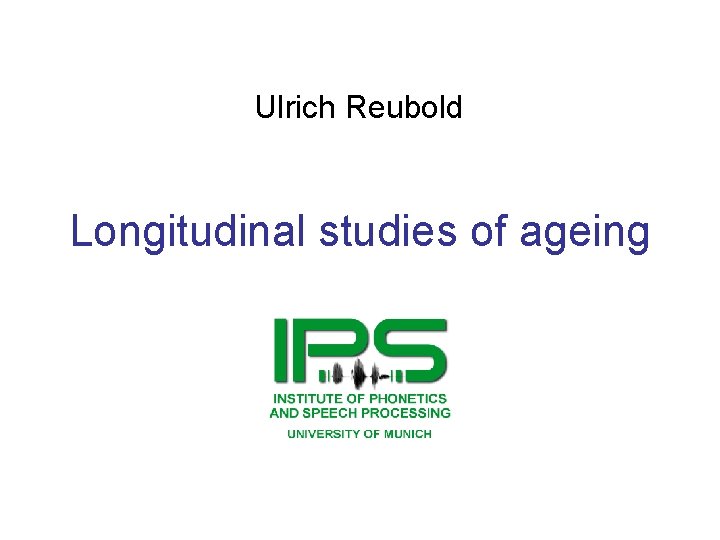 Ulrich Reubold

Longitudinal studies of ageing

IPS
INSTITUTE OF PHONETICS AND SPEECH PROCESSING
UNIVERSITY OF MUNICH